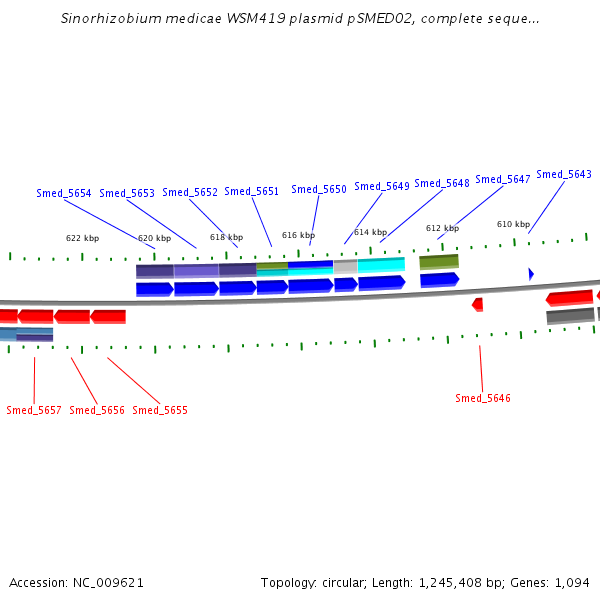 Sinorhizobium medicae WSM419 plasmid pSMED02, complete seque...

Smed_5654 Smed_5653 Smed_5652 Smed_5651 Smed_5650 Smed_5649 Smed_5648 Smed_5647 Smed_5643

622 kbp 620 kbp 618 kbp 616 kbp 614 kbp 612 kbp 610 kbp

Smed_5657 Smed_5656 Smed_5655 Smed_5646

Accession: NC_009621

Topology: circular; Length: 1,245,408 bp; Genes: 1,094